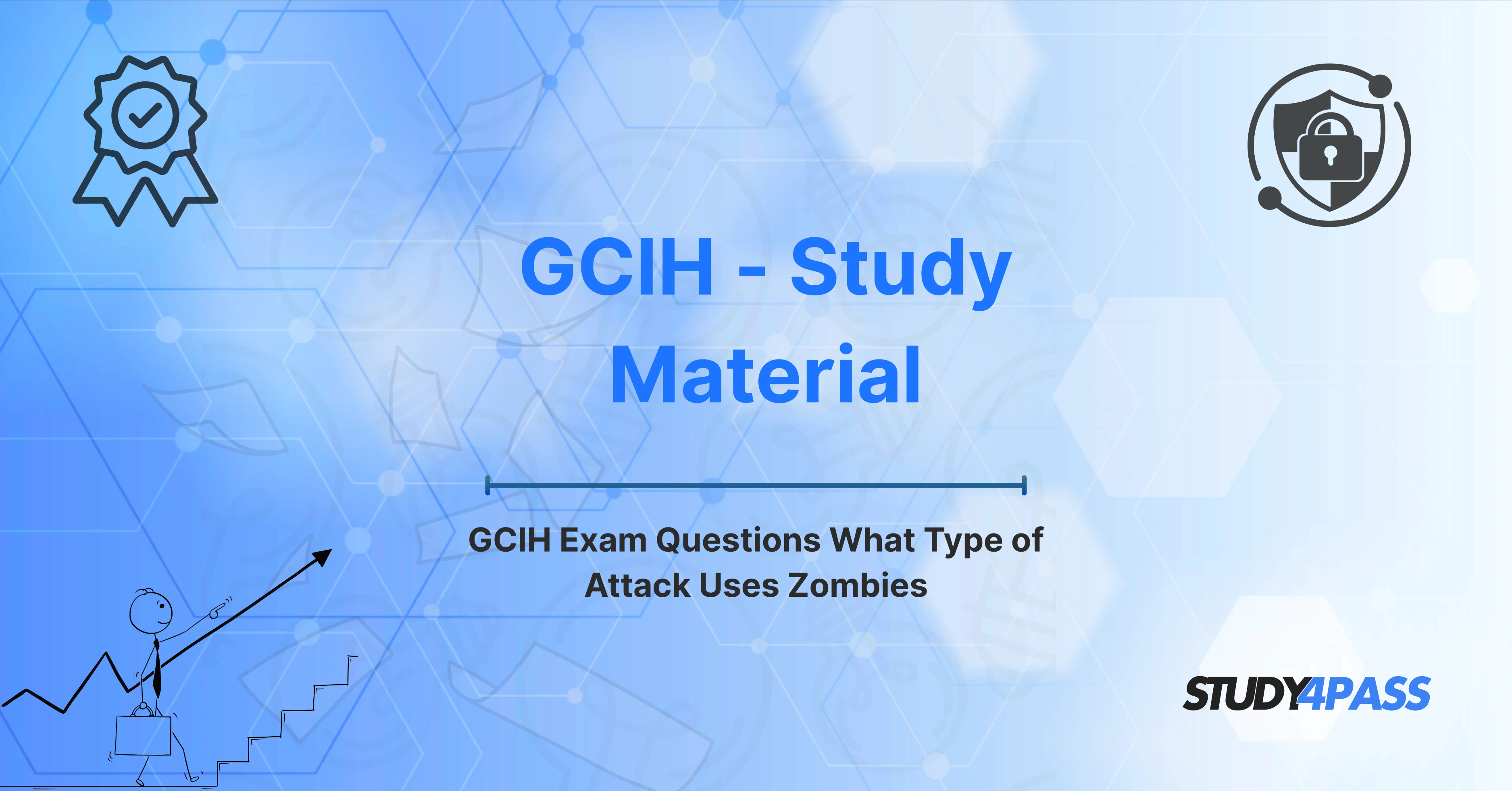 GCIH - Study Material

GCIH Exam Questions What Type of Attack Uses Zombies

STUDY4PASS